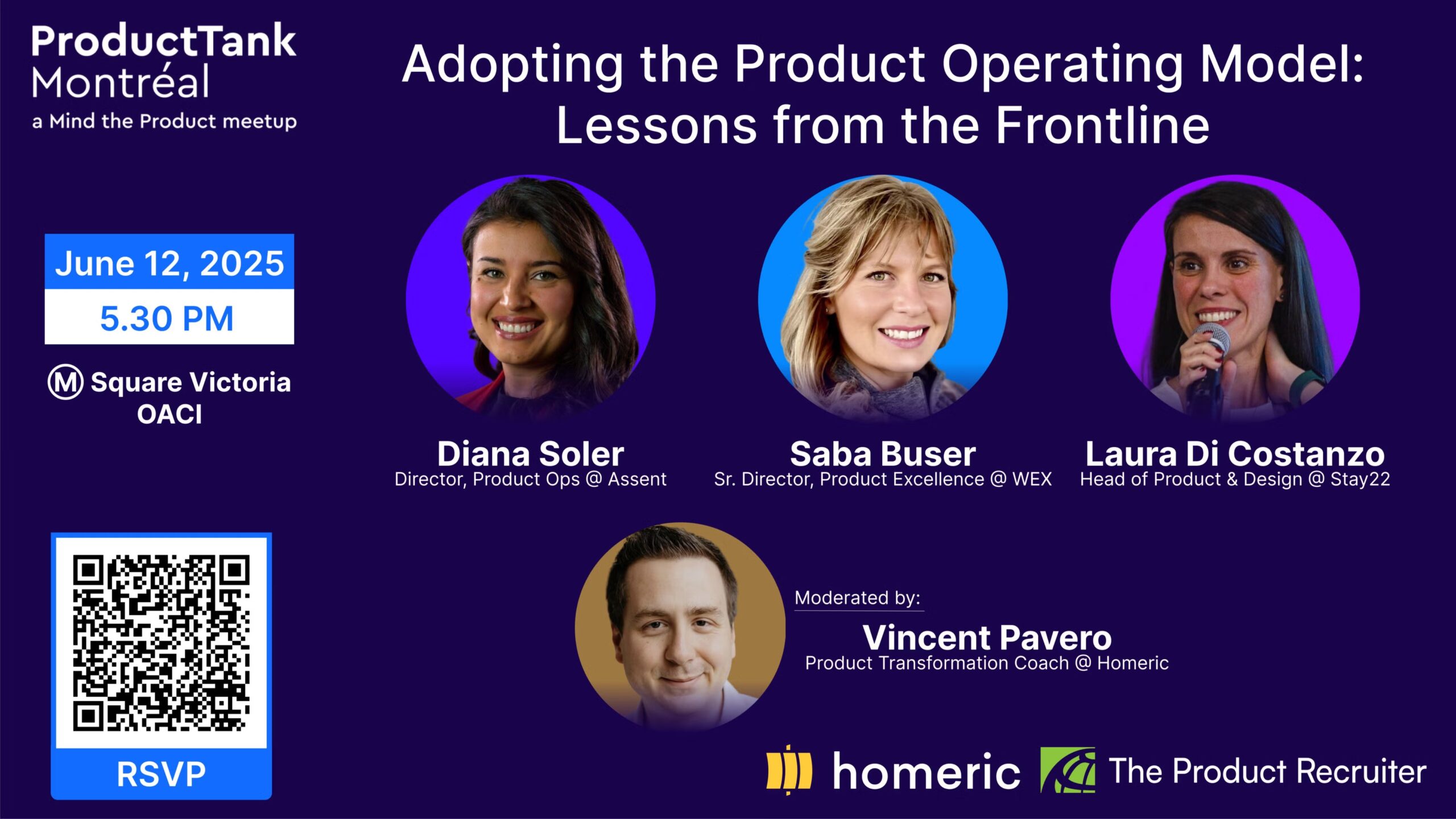 ProductTank Montréal
a Mind the Product meetup

Adopting the Product Operating Model: Lessons from the Frontline

June 12, 2025
5.30 PM

M Square Victoria OACI

Diana Soler
Director, Product Ops @ Assent

Saba Buser
Sr. Director, Product Excellence @ WEX

Laura Di Costanzo
Head of Product & Design @ Stay22

Moderated by:
Vincent Pavero
Product Transformation Coach @ Homeric

RSVP

homeric
The Product Recruiter